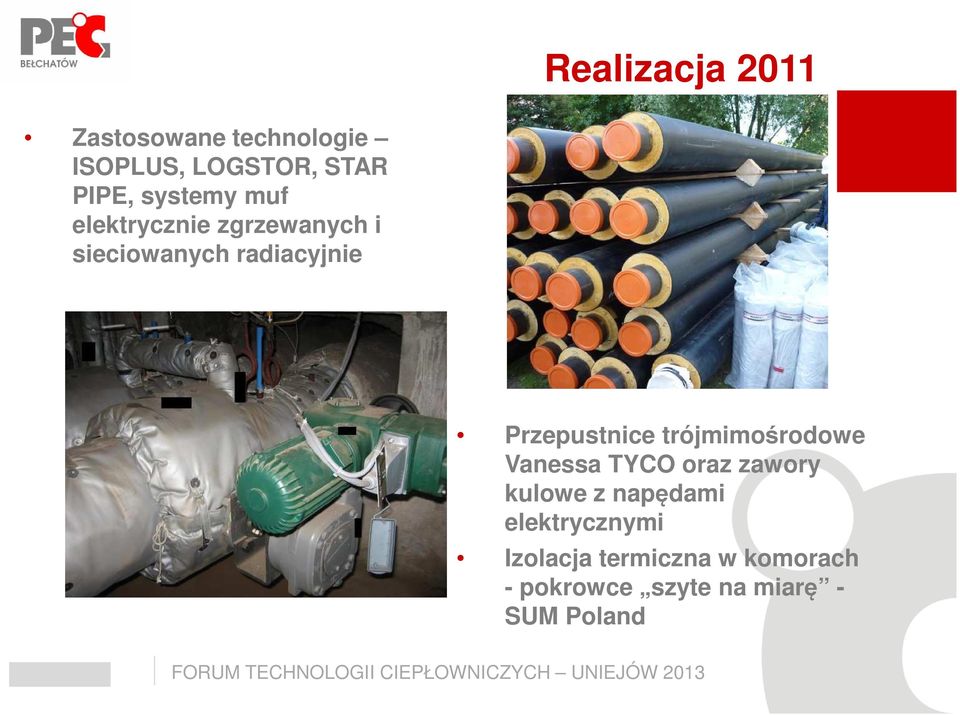 PEC
BEŁCHATÓW

Realizacja 2011

• Zastosowane technologie – ISOPLUS, LOGSTOR, STAR PIPE, systemy muf elektrycznie zgrzewanych i sieciowanych radiacyjnie

• Przepustnice trójmimośrodowe Vanessa TYCO oraz zawory kulowe z napędami elektrycznymi
• Izolacja termiczna w komorach - pokrowce „szyte na miarę” - SUM Poland

FORUM TECHNOLOGII CIEPŁOWNICZYCH – UNIEJÓW 2013